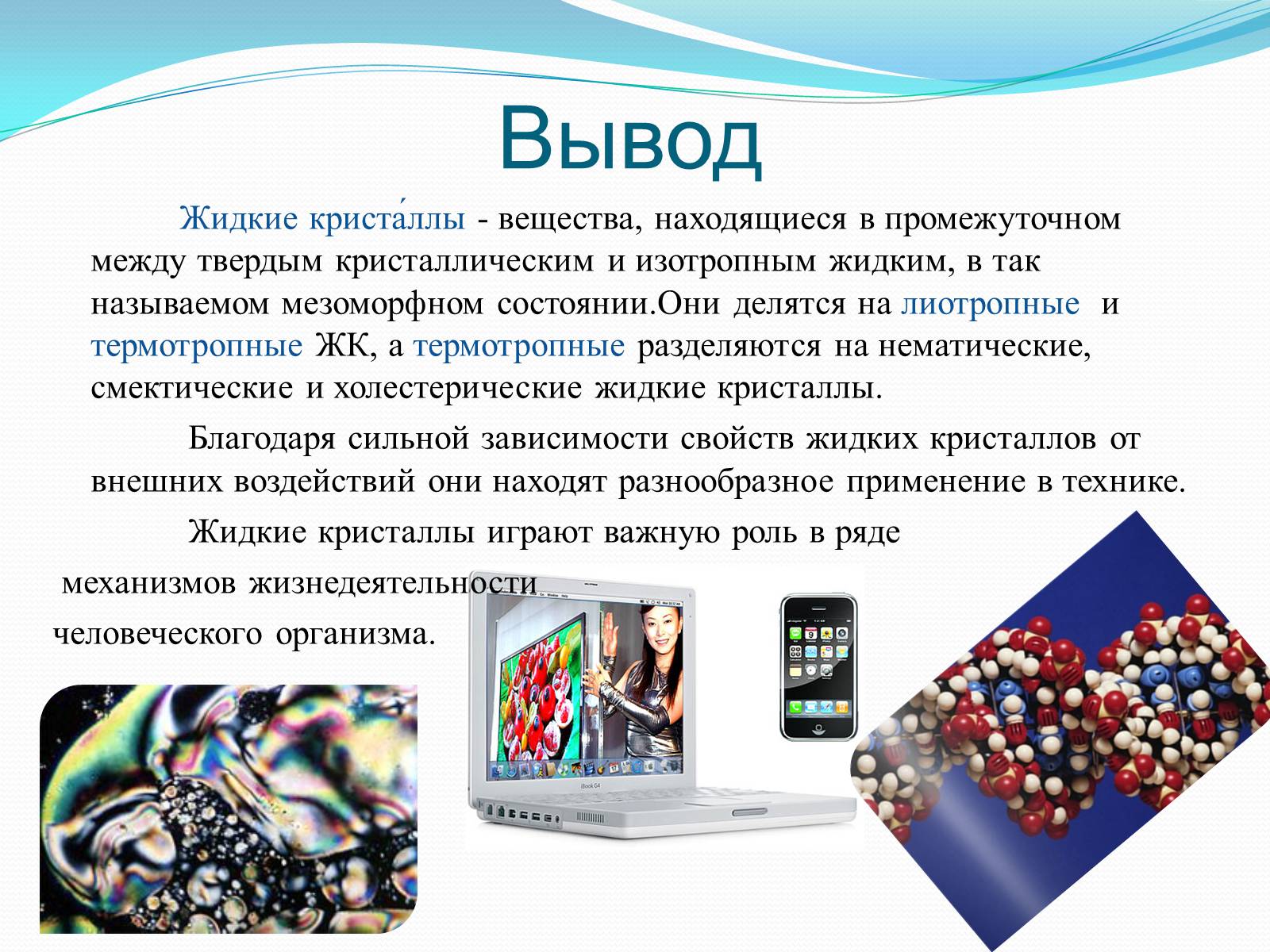 Вывод

Жидкие криста́ллы - вещества, находящиеся в промежуточном между твердым кристаллическим и изотропным жидким, в так называемом мезоморфном состоянии.Они делятся на лиотропные и термотропные ЖК, а термотропные разделяются на нематические, смектические и холестерические жидкие кристаллы.

Благодаря сильной зависимости свойств жидких кристаллов от внешних воздействий они находят разнообразное применение в технике.

Жидкие кристаллы играют важную роль в ряде механизмов жизнедеятельности человеческого организма.

iBook G4